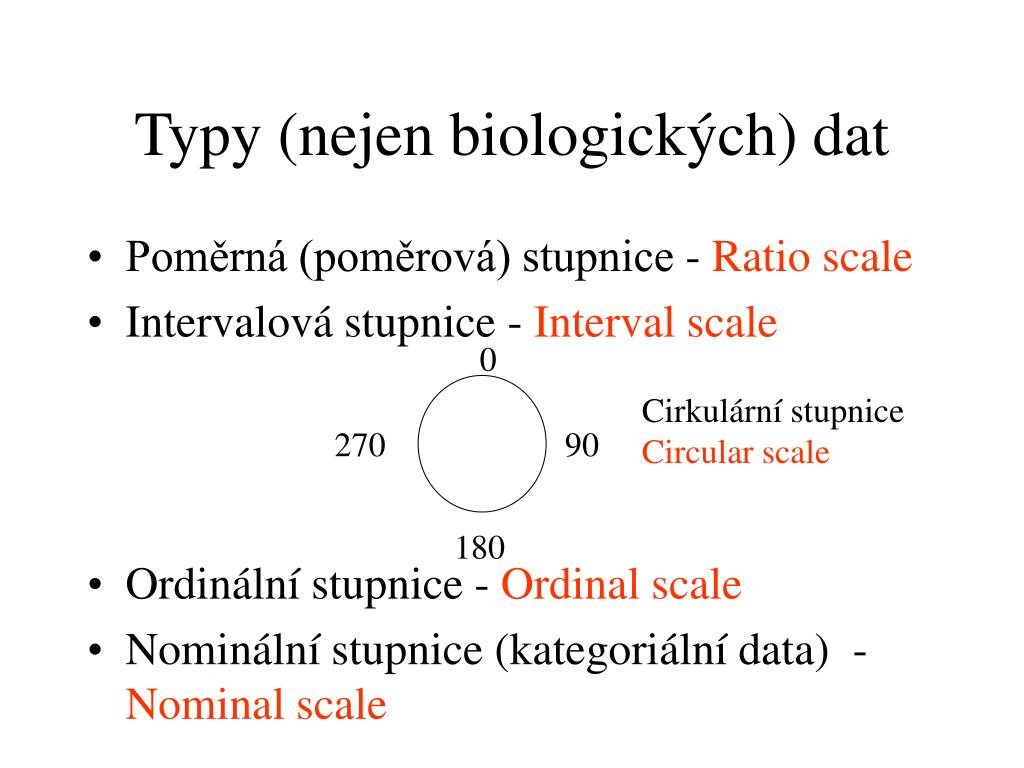 Typy (nejen biologických) dat

• Poměrná (poměrová) stupnice - Ratio scale
• Intervalová stupnice - Interval scale

0
270
90
180

Cirkulární stupnice
Circular scale

• Ordinální stupnice - Ordinal scale
• Nominální stupnice (kategoriální data) - Nominal scale